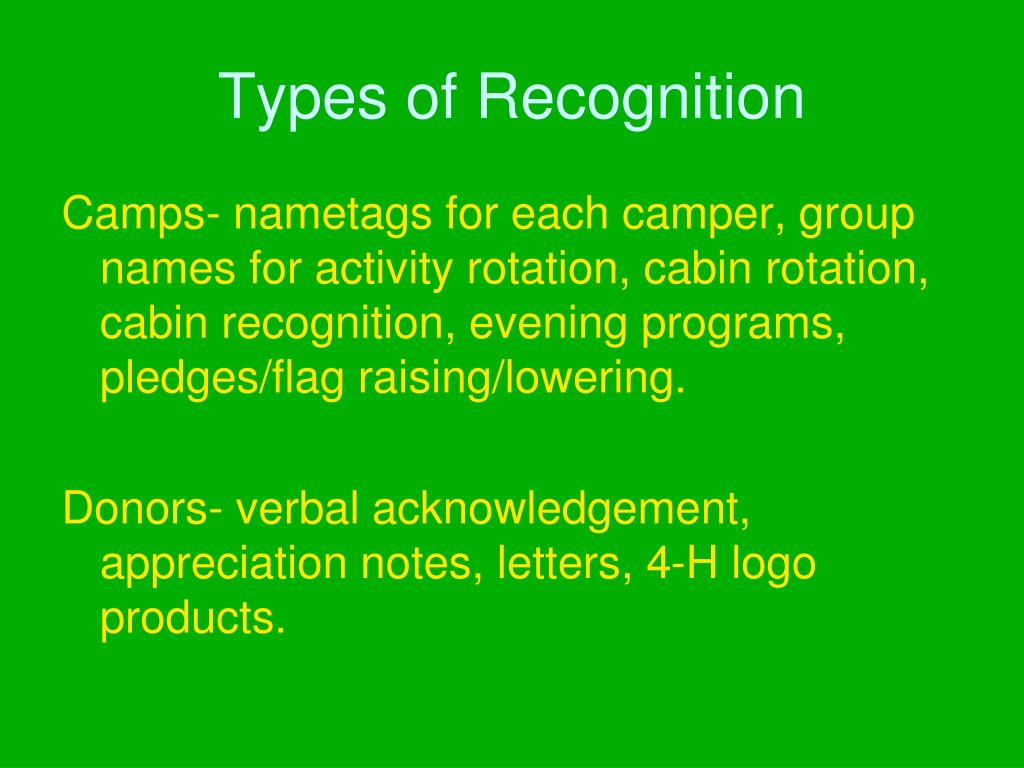 Types of Recognition

Camps- nametags for each camper, group names for activity rotation, cabin rotation, cabin recognition, evening programs, pledges/flag raising/lowering.

Donors- verbal acknowledgement, appreciation notes, letters, 4-H logo products.